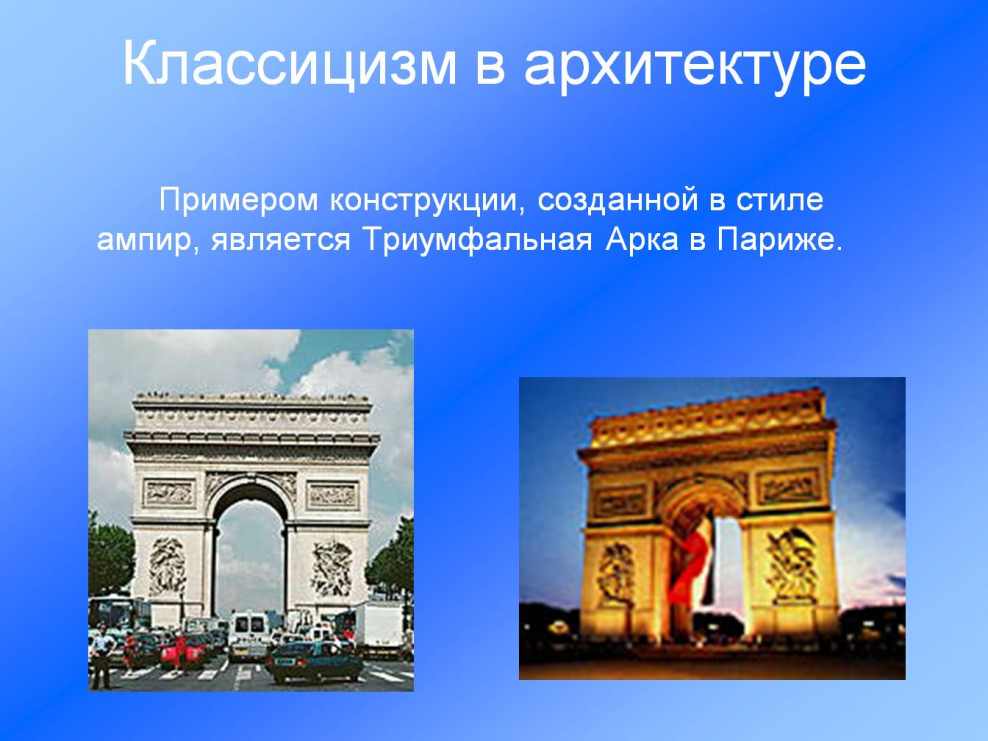 Классицизм в архитектуре

Примером конструкции, созданной в стиле ампир, является Триумфальная Арка в Париже.